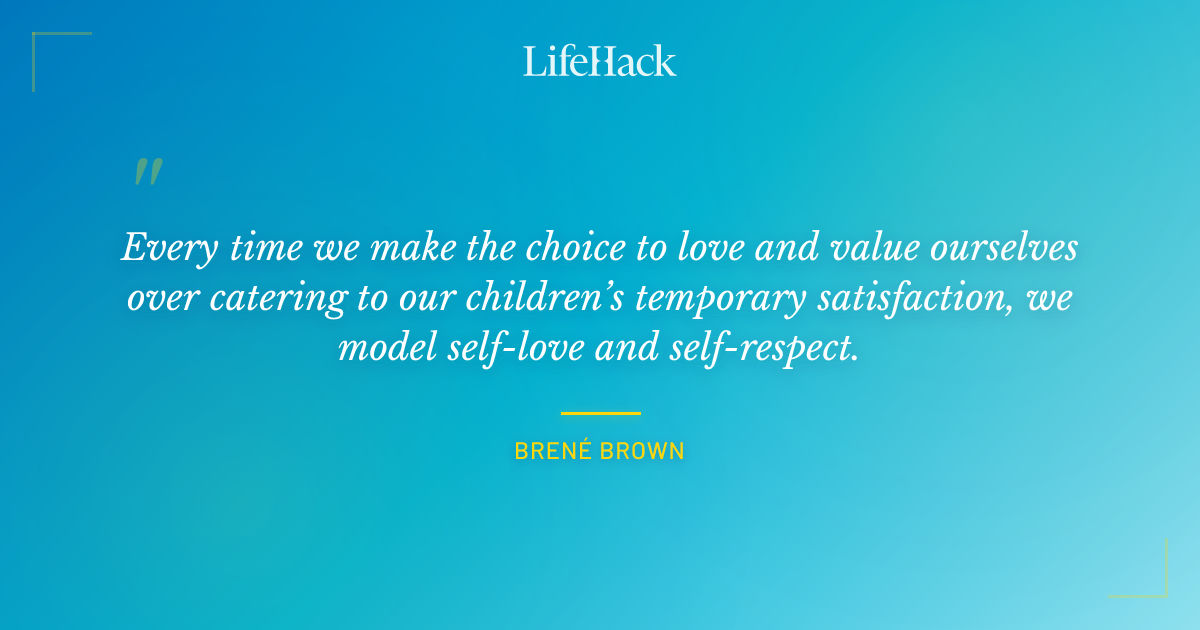 LifeHack

"

Every time we make the choice to love and value ourselves over catering to our children's temporary satisfaction, we model self-love and self-respect.

BRENÉ BROWN